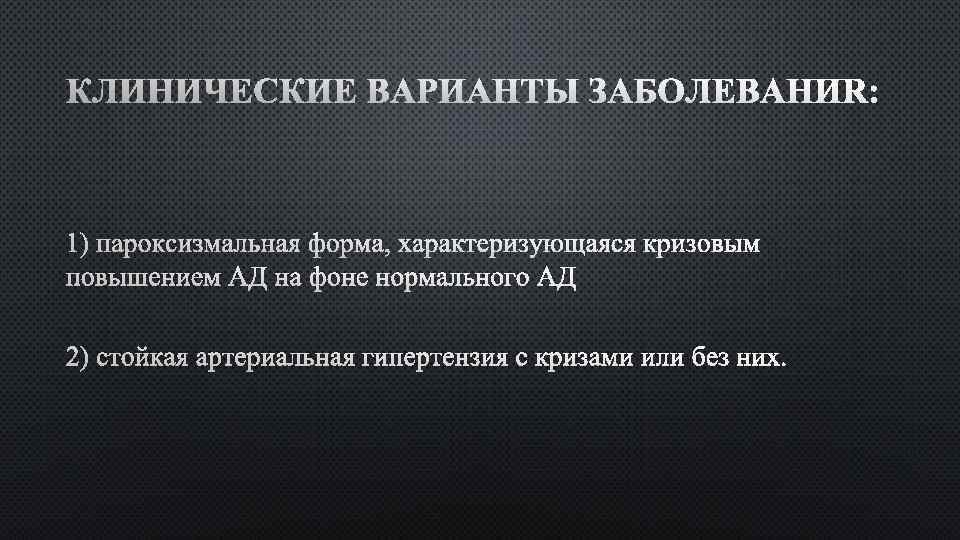 КЛИНИЧЕСКИЕ ВАРИАНТЫ ЗАБОЛЕВАНИЯ:

1) пароксизмальная форма, характеризующаяся кризовым повышением АД на фоне нормального АД

2) стойкая артериальная гипертензия с кризами или без них.